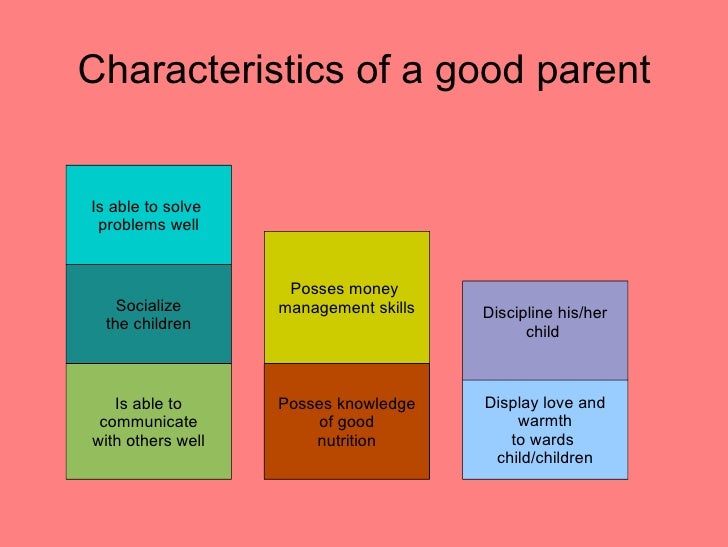 Characteristics of a good parent

Is able to solve problems well

Socialize the children

Is able to communicate with others well

Posses money management skills

Posses knowledge of good nutrition

Discipline his/her child

Display love and warmth to wards child/children